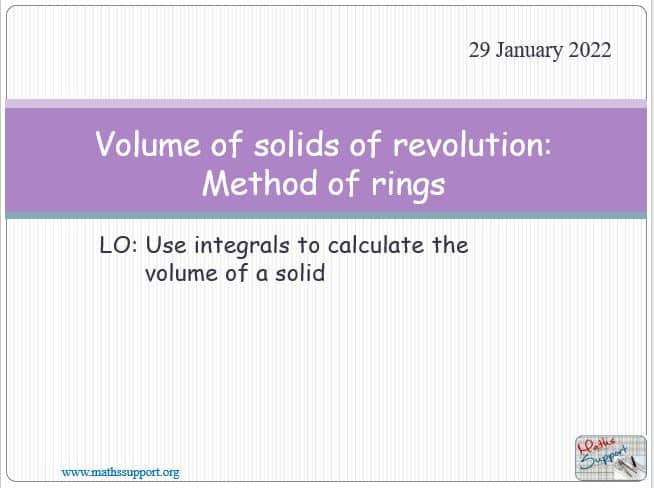 29 January 2022

Volume of solids of revolution: Method of rings

LO: Use integrals to calculate the volume of a solid

www.mathssupport.org

Maths Support